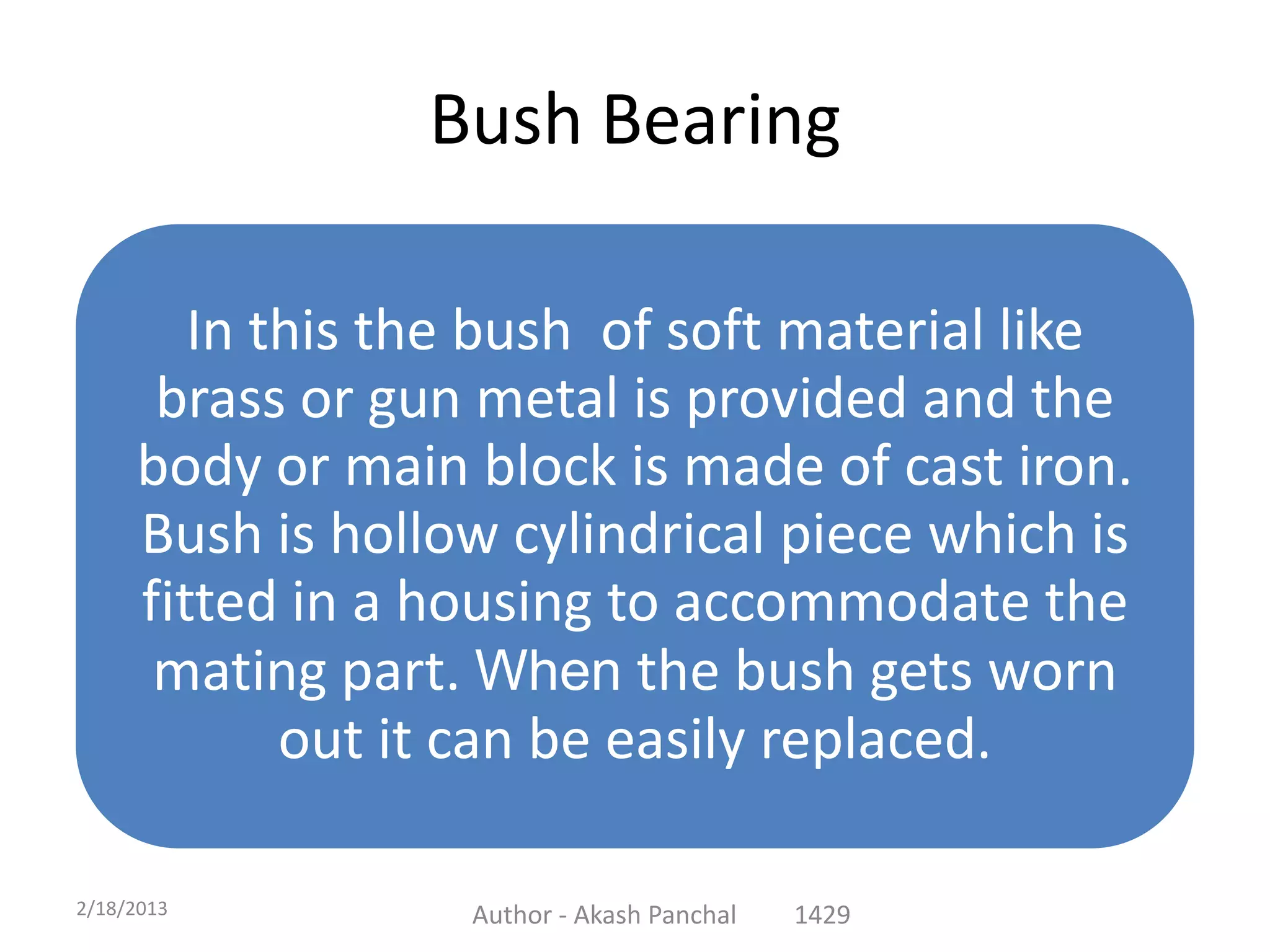 Bush Bearing

In this the bush of soft material like brass or gun metal is provided and the body or main block is made of cast iron. Bush is hollow cylindrical piece which is fitted in a housing to accommodate the mating part. When the bush gets worn out it can be easily replaced.

2/18/2013

Author - Akash Panchal 1429